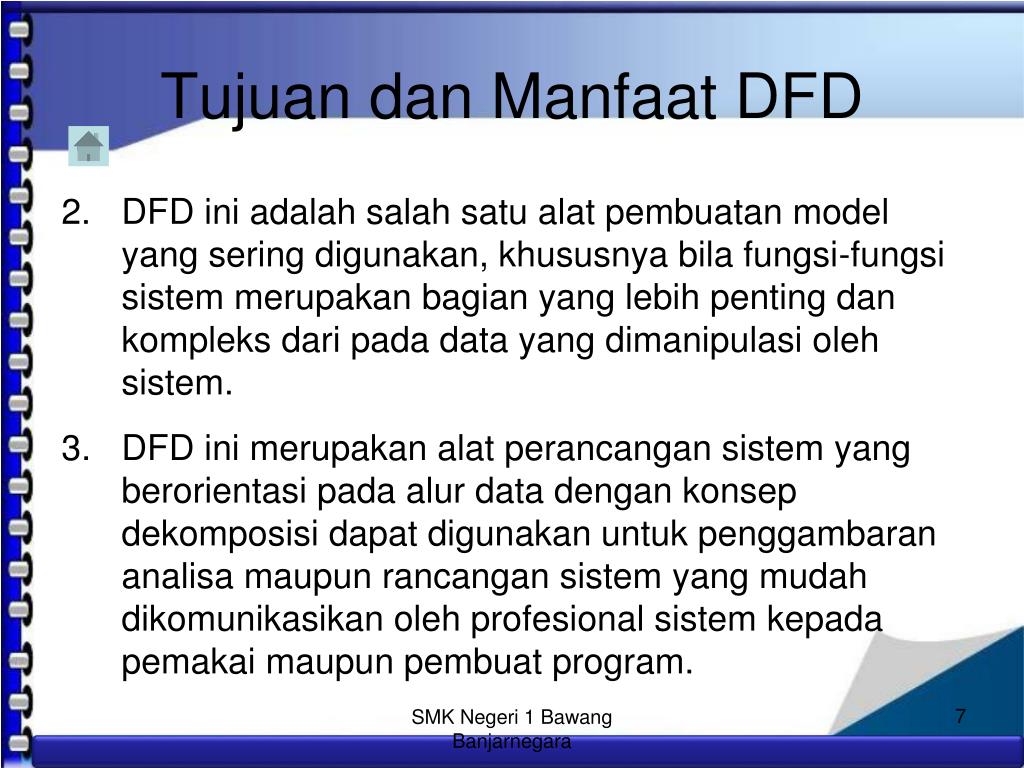 Tujuan dan Manfaat DFD

2. DFD ini adalah salah satu alat pembuatan model yang sering digunakan, khususnya bila fungsi-fungsi sistem merupakan bagian yang lebih penting dan kompleks dari pada data yang dimanipulasi oleh sistem.

3. DFD ini merupakan alat perancangan sistem yang berorientasi pada alur data dengan konsep dekomposisi dapat digunakan untuk penggambaran analisa maupun rancangan sistem yang mudah dikomunikasikan oleh profesional sistem kepada pemakai maupun pembuat program.

SMK Negeri 1 Bawang Banjarnegara

7